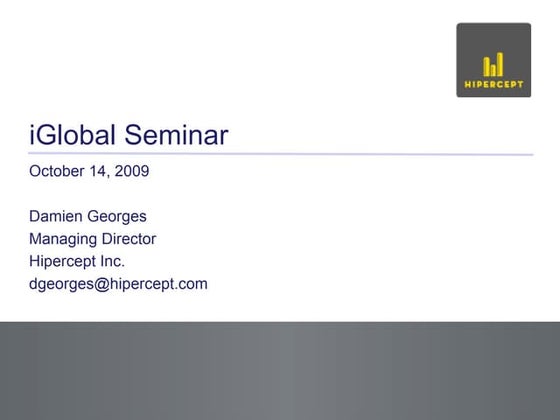 HIPERCEPT

iGlobal Seminar

October 14, 2009

Damien Georges
Managing Director
Hipercept Inc.
dgeorges@hipercept.com